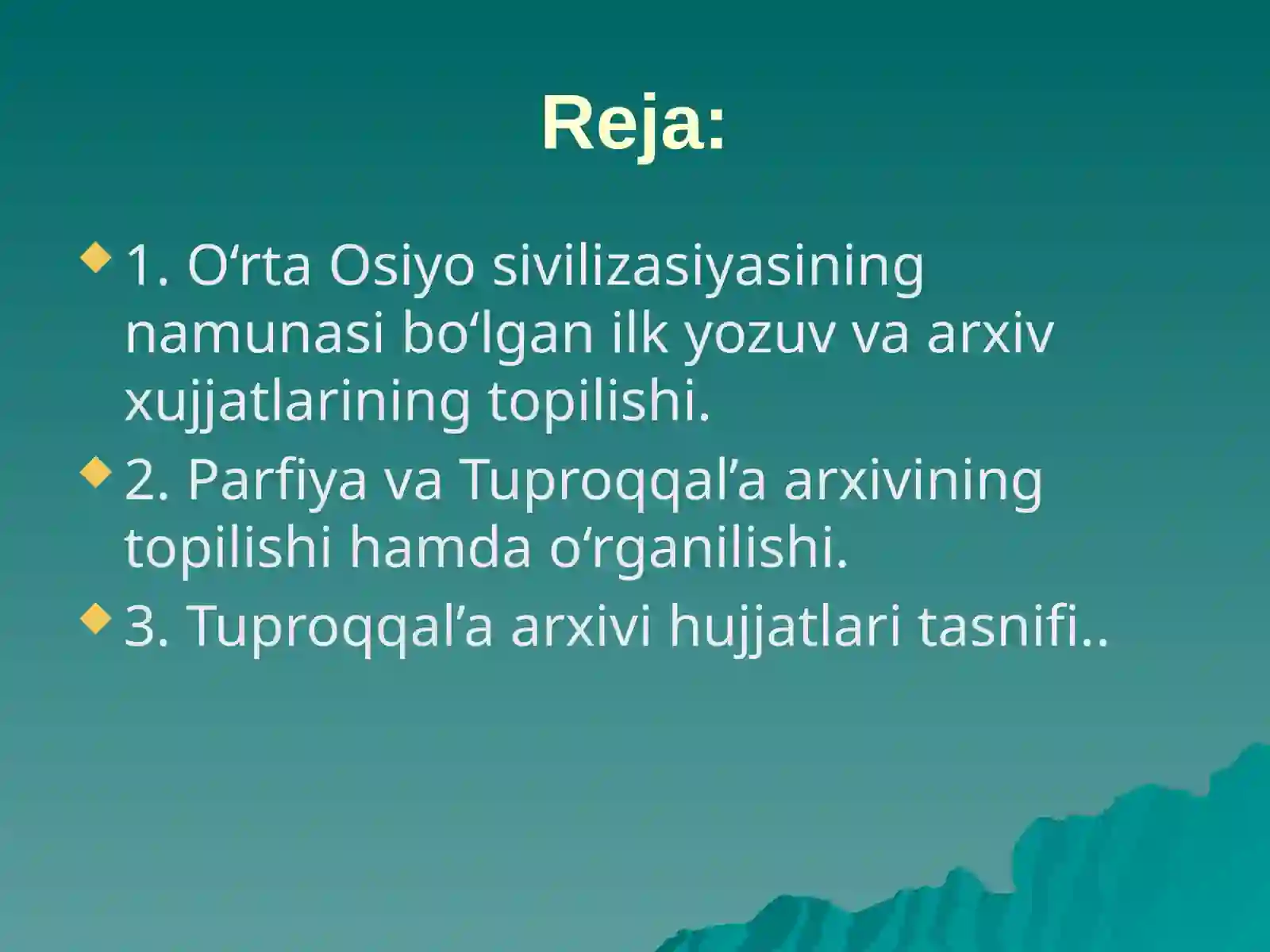 Reja:

1. O‘rta Osiyo sivilizasiyasining namunasi bo‘lgan ilk yozuv va arxiv xujjatlarining topilishi.

2. Parfiya va Tuproqqal’a arxivining topilishi hamda o‘rganilishi.

3. Tuproqqal’a arxivi hujjatlari tasnifi..